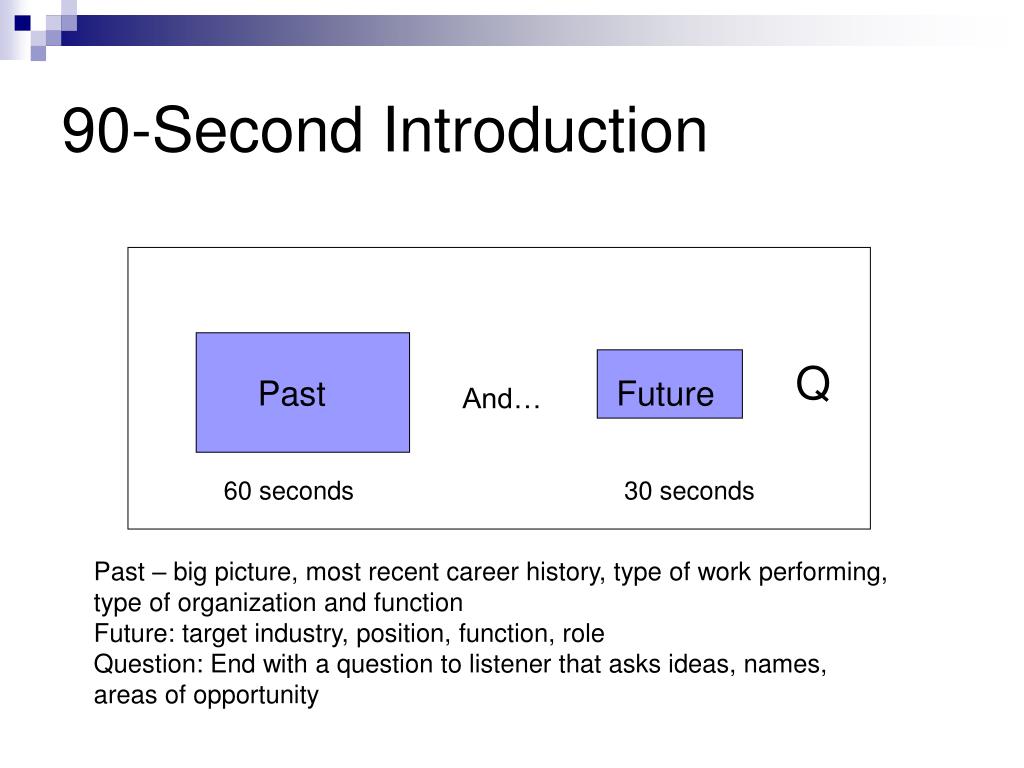 90-Second Introduction

Past

And…

Future

Q

60 seconds

30 seconds

Past – big picture, most recent career history, type of work performing, type of organization and function
Future: target industry, position, function, role
Question: End with a question to listener that asks ideas, names, areas of opportunity